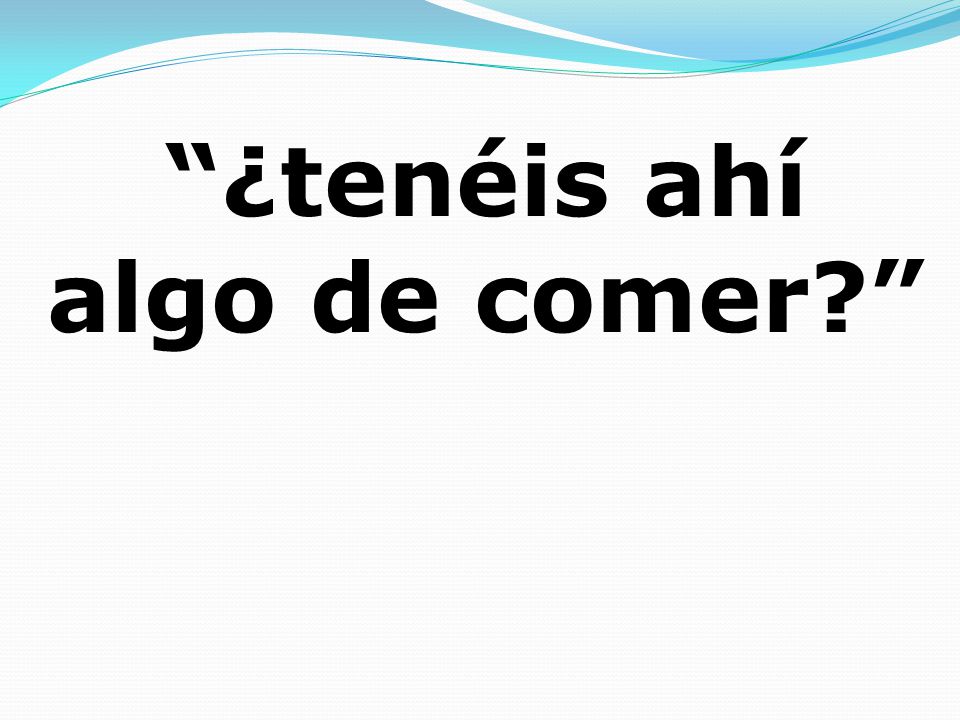 “¿tenéis ahí algo de comer?”